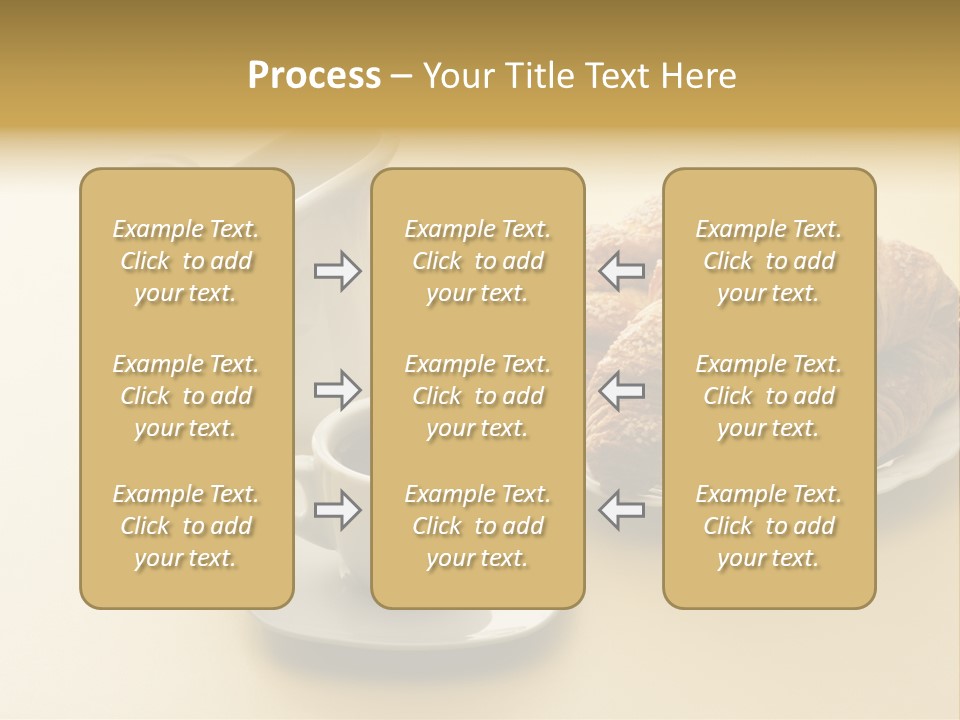 Process – Your Title Text Here

Example Text. Click to add your text.

Example Text. Click to add your text.

Example Text. Click to add your text.

Example Text. Click to add your text.

Example Text. Click to add your text.

Example Text. Click to add your text.

Example Text. Click to add your text.

Example Text. Click to add your text.

Example Text. Click to add your text.